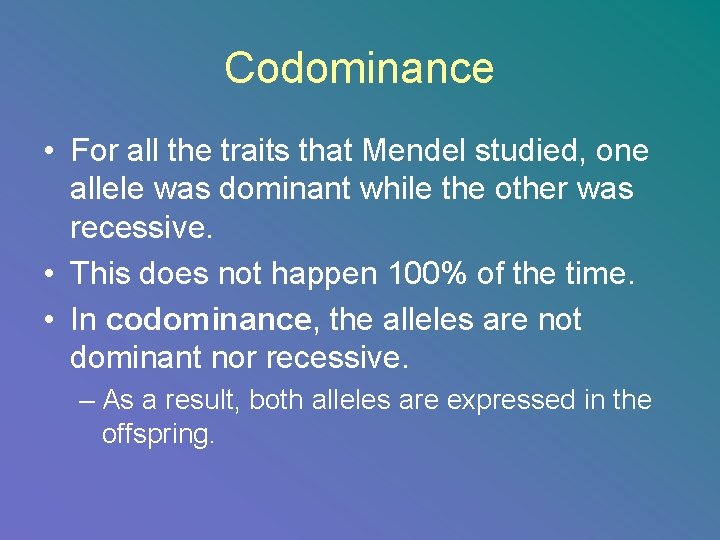 Codominance

• For all the traits that Mendel studied, one allele was dominant while the other was recessive.
• This does not happen 100% of the time.
• In codominance, the alleles are not dominant nor recessive.
– As a result, both alleles are expressed in the offspring.